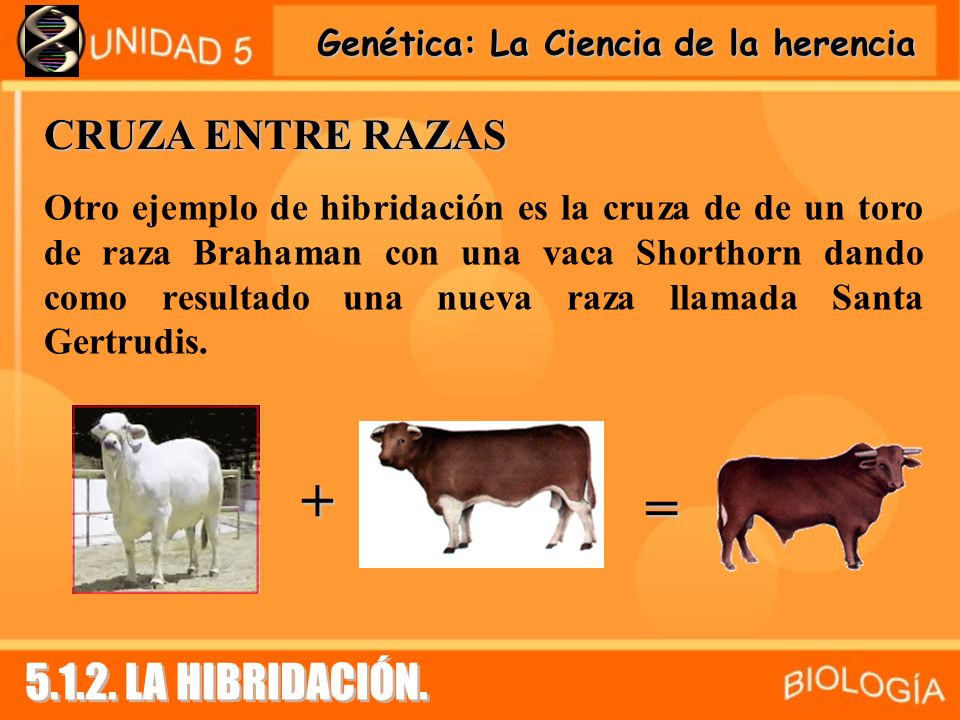 UNIDAD 5

Genética: La Ciencia de la herencia

CRUZA ENTRE RAZAS

Otro ejemplo de hibridación es la cruza de de un toro de raza Brahaman con una vaca Shorthorn dando como resultado una nueva raza llamada Santa Gertrudis.

+

=

5.1.2. LA HIBRIDACIÓN.

BIOLOGÍA